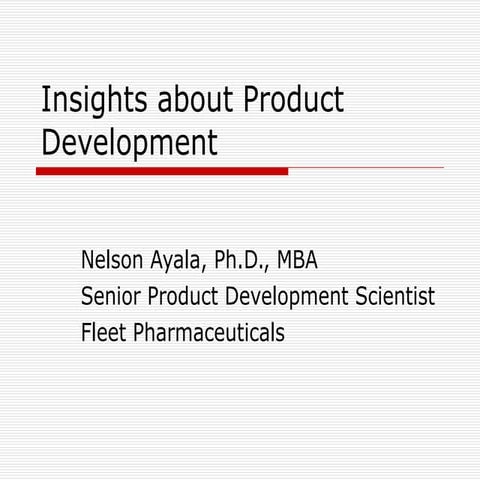 Insights about Product Development

Nelson Ayala, Ph.D., MBA
Senior Product Development Scientist
Fleet Pharmaceuticals